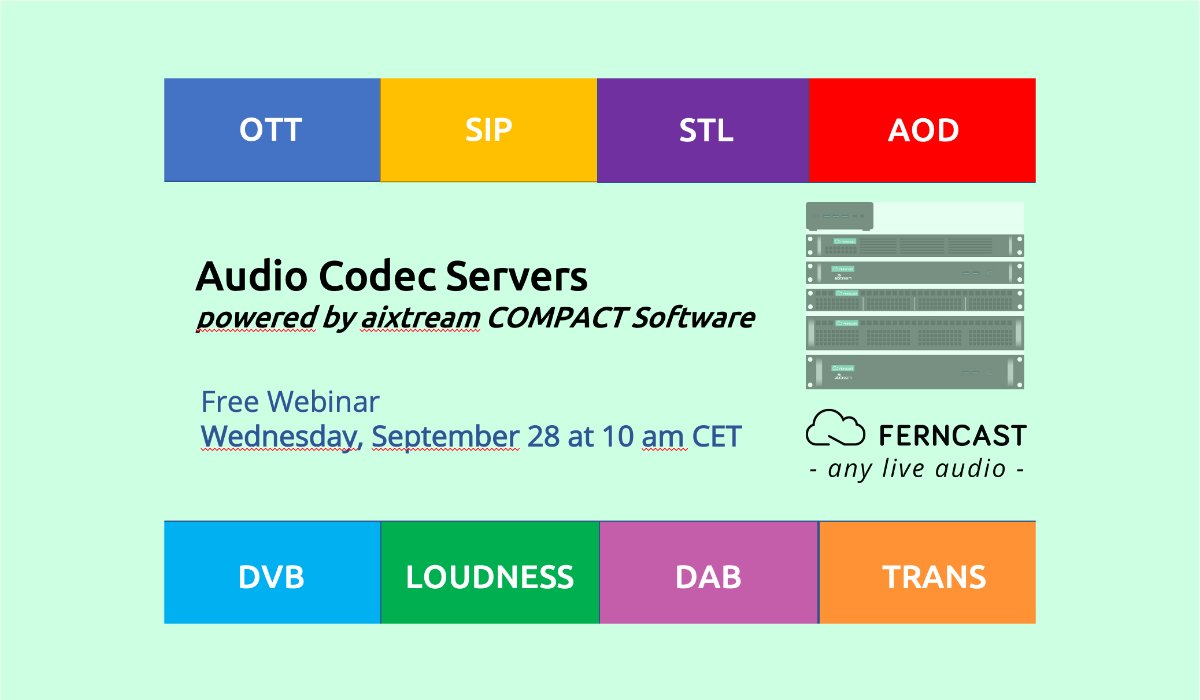 OTT SIP STL AOD

Audio Codec Servers
powered by aixtream COMPACT Software

Free Webinar
Wednesday, September 28 at 10 am CET

FERNCAST
- any live audio -

DVB LOUDNESS DAB TRANS